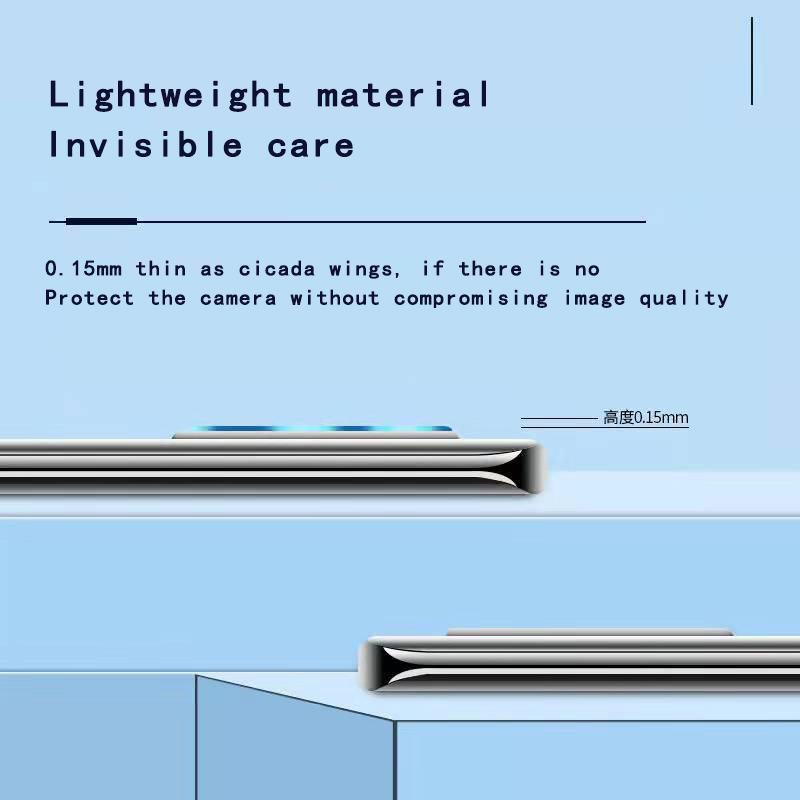 Lightweight material
Invisible care

0.15mm thin as cicada wings, if there is no
Protect the camera without compromising image quality

高度0.15mm